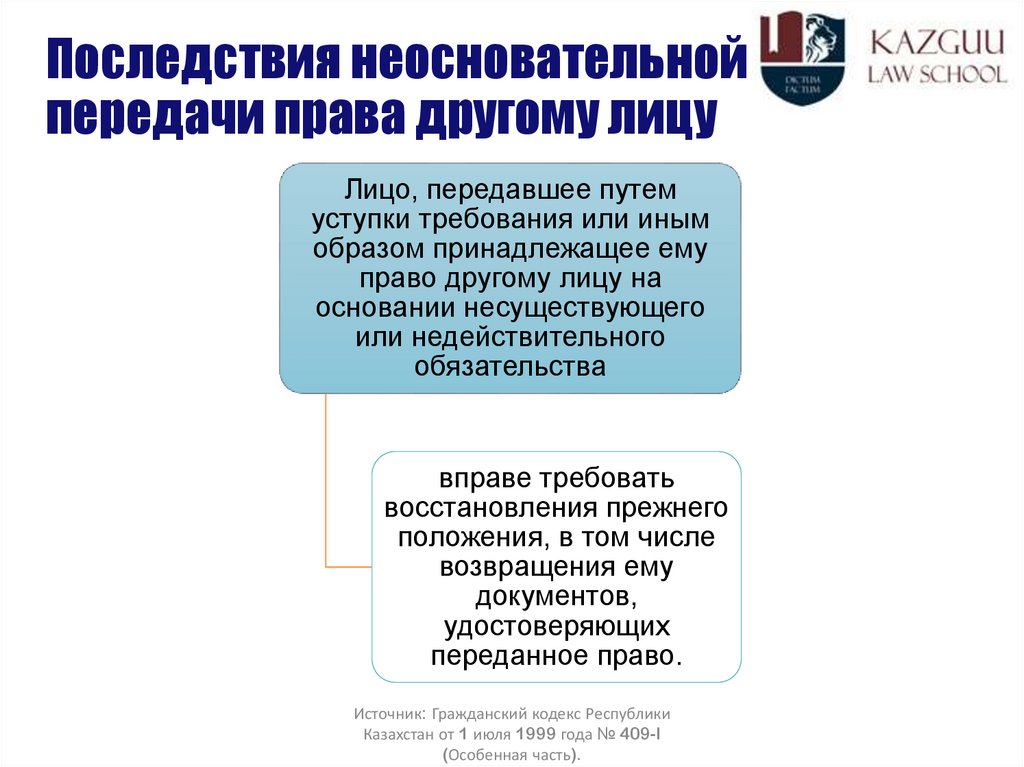 Последствия неосновательной передачи права другому лицу

DICTUM FACTUM

KAZGUU LAW SCHOOL

Лицо, передавшее путем уступки требования или иным образом принадлежащее ему право другому лицу на основании несуществующего или недействительного обязательства

вправе требовать восстановления прежнего положения, в том числе возвращения ему документов, удостоверяющих переданное право.

Источник: Гражданский кодекс Республики Казахстан от 1 июля 1999 года № 409-I (Особенная часть).